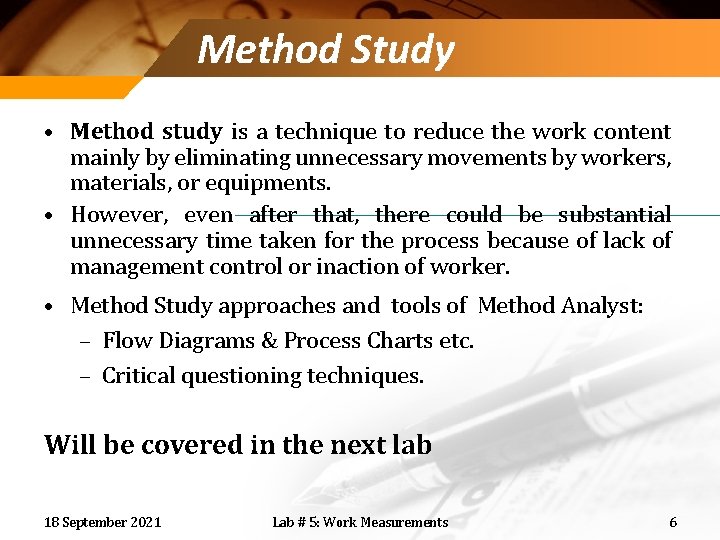 Method Study

• Method study is a technique to reduce the work content mainly by eliminating unnecessary movements by workers, materials, or equipments.

• However, even after that, there could be substantial unnecessary time taken for the process because of lack of management control or inaction of worker.

• Method Study approaches and tools of Method Analyst:
– Flow Diagrams & Process Charts etc.
– Critical questioning techniques.

Will be covered in the next lab

18 September 2021

Lab # 5: Work Measurements

6